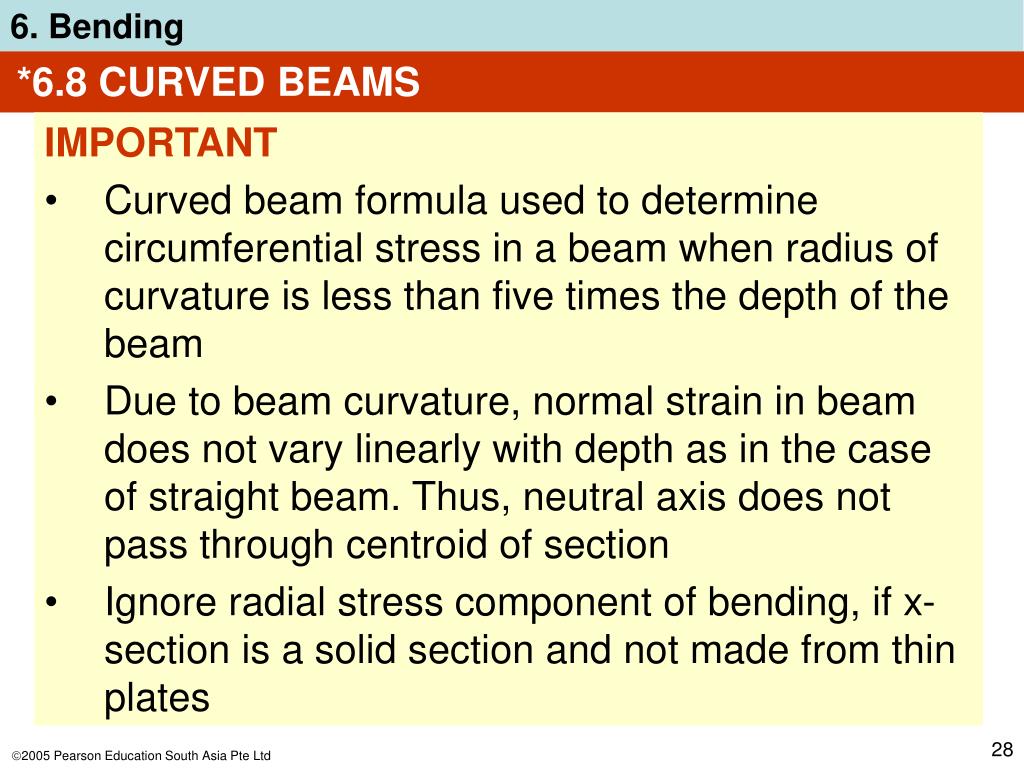 6. Bending

*6.8 CURVED BEAMS

IMPORTANT

• Curved beam formula used to determine circumferential stress in a beam when radius of curvature is less than five times the depth of the beam

• Due to beam curvature, normal strain in beam does not vary linearly with depth as in the case of straight beam. Thus, neutral axis does not pass through centroid of section

• Ignore radial stress component of bending, if x-section is a solid section and not made from thin plates

©2005 Pearson Education South Asia Pte Ltd

28